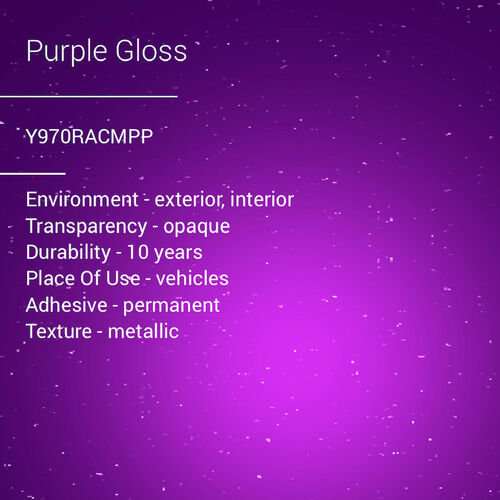 Purple Gloss

Y970RACMPP

Environment - exterior, interior
Transparency - opaque
Durability - 10 years
Place Of Use - vehicles
Adhesive - permanent
Texture - metallic